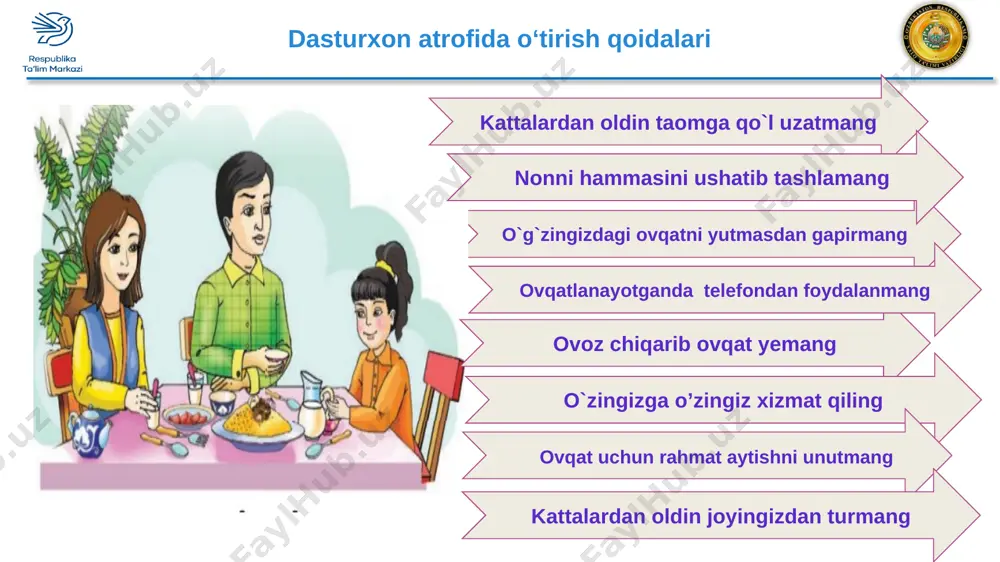 Respublika Ta'lim Markazi

Dasturxon atrofida o‘tirish qoidalari

Kattalardan oldin taomga qo`l uzatmang

Nonni hammasini ushatib tashlamang

O`g`zingizdagi ovqatni yutmasdan gapirmang

Ovqatlanayotganda telefondan foydalanmang

Ovoz chiqarib ovqat yemang

O`zingizga o’zingiz xizmat qiling

Ovqat uchun rahmat aytishni unutmang

Kattalardan oldin joyingizdan turmang

FaylHub.uz